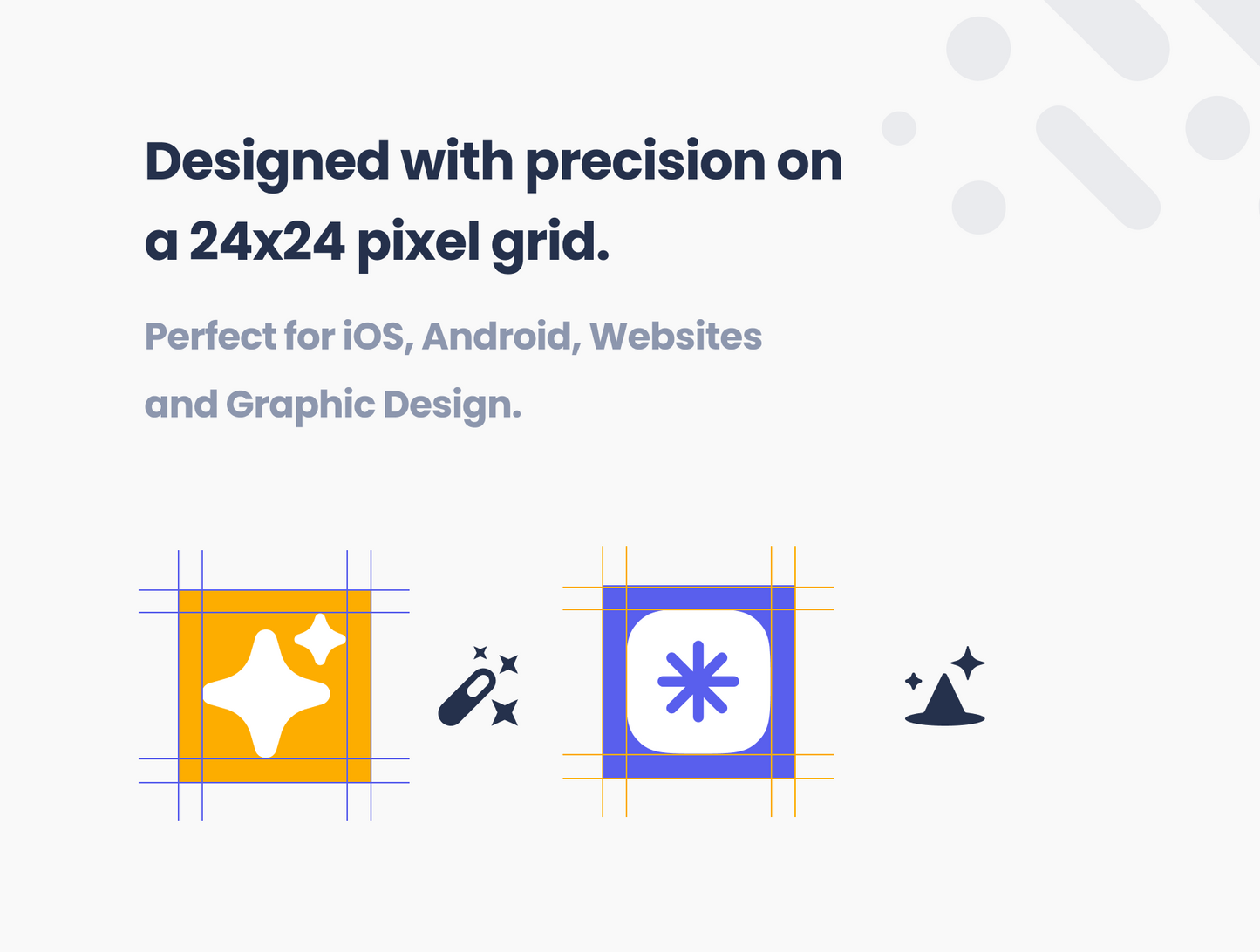 Designed with precision on a 24x24 pixel grid.

Perfect for iOS, Android, Websites and Graphic Design.